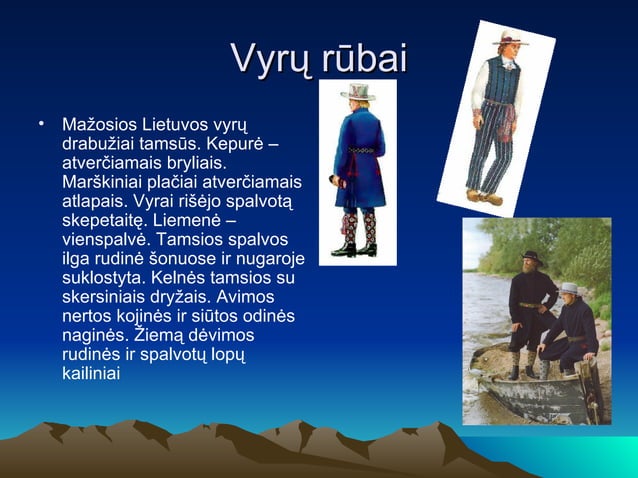 Vyrų rūbai

• Mažosios Lietuvos vyrų drabužiai tamsūs. Kepurė – atverčiamais bryliais. Marškiniai plačiai atverčiamais atlapais. Vyrai rišėjo spalvotą skepetaitę. Liemenė – vienspalvė. Tamsios spalvos ilga rudinė šonuose ir nugaroje suklostyta. Kelnės tamsios su skersiniais dryžais. Avimos nertos kojinės ir siūtos odinės naginės. Žiemą dėvimos rudinės ir spalvotų lopų kailiniai